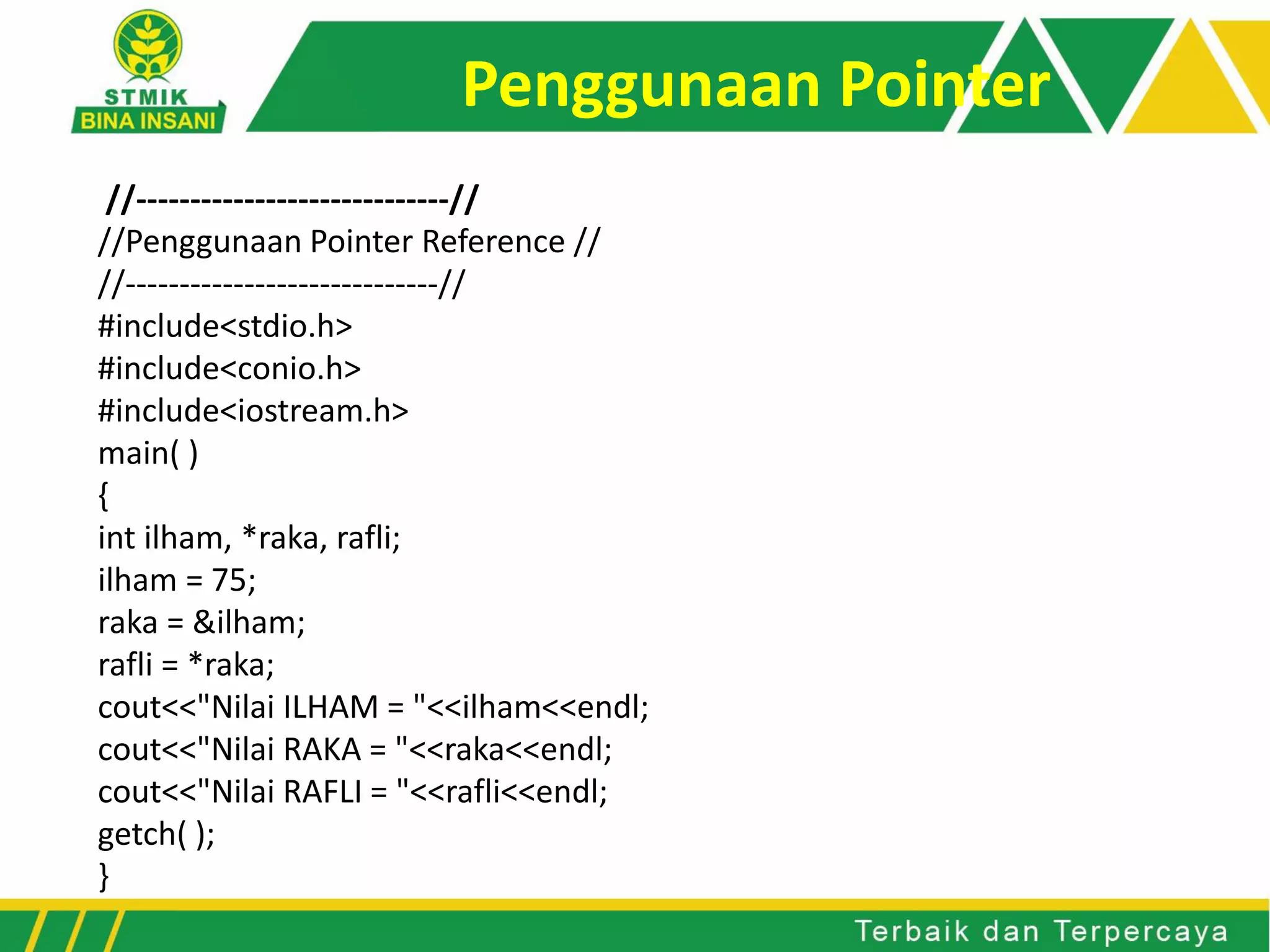 STMIK
BINA INSANI

Penggunaan Pointer

//----------------------------//
//Penggunaan Pointer Reference //
//----------------------------//
#include<stdio.h>
#include<conio.h>
#include<iostream.h>
main( )
{
int ilham, *raka, rafli;
ilham = 75;
raka = &ilham;
rafli = *raka;
cout<<"Nilai ILHAM = "<<ilham<<endl;
cout<<"Nilai RAKA = "<<raka<<endl;
cout<<"Nilai RAFLI = "<<rafli<<endl;
getch( );
}

Terbaik dan Terpercaya